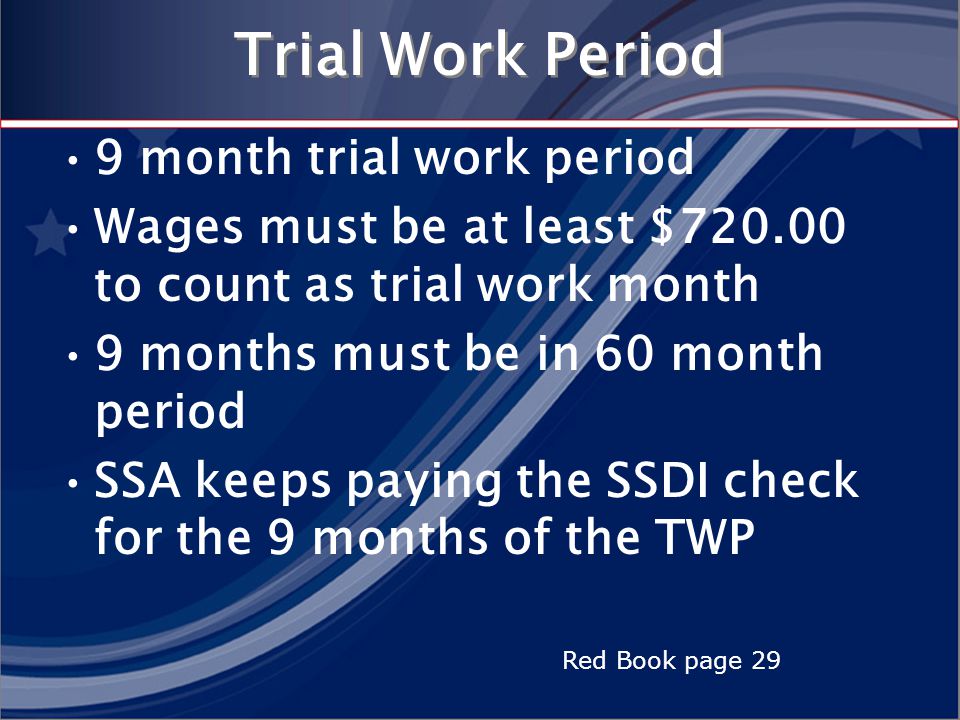 Trial Work Period

• 9 month trial work period
• Wages must be at least \$720.00 to count as trial work month
• 9 months must be in 60 month period
• SSA keeps paying the SSDI check for the 9 months of the TWP

Red Book page 29